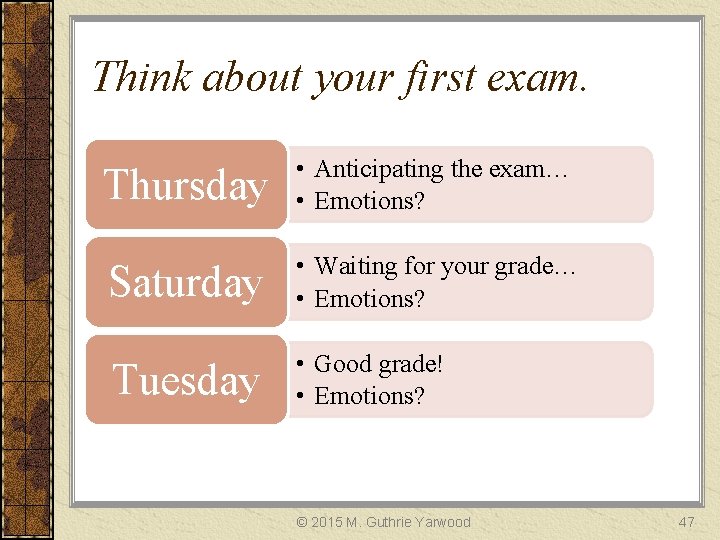 Think about your first exam.

Thursday
• Anticipating the exam…
• Emotions?

Saturday
• Waiting for your grade…
• Emotions?

Tuesday
• Good grade!
• Emotions?

© 2015 M. Guthrie Yarwood

47